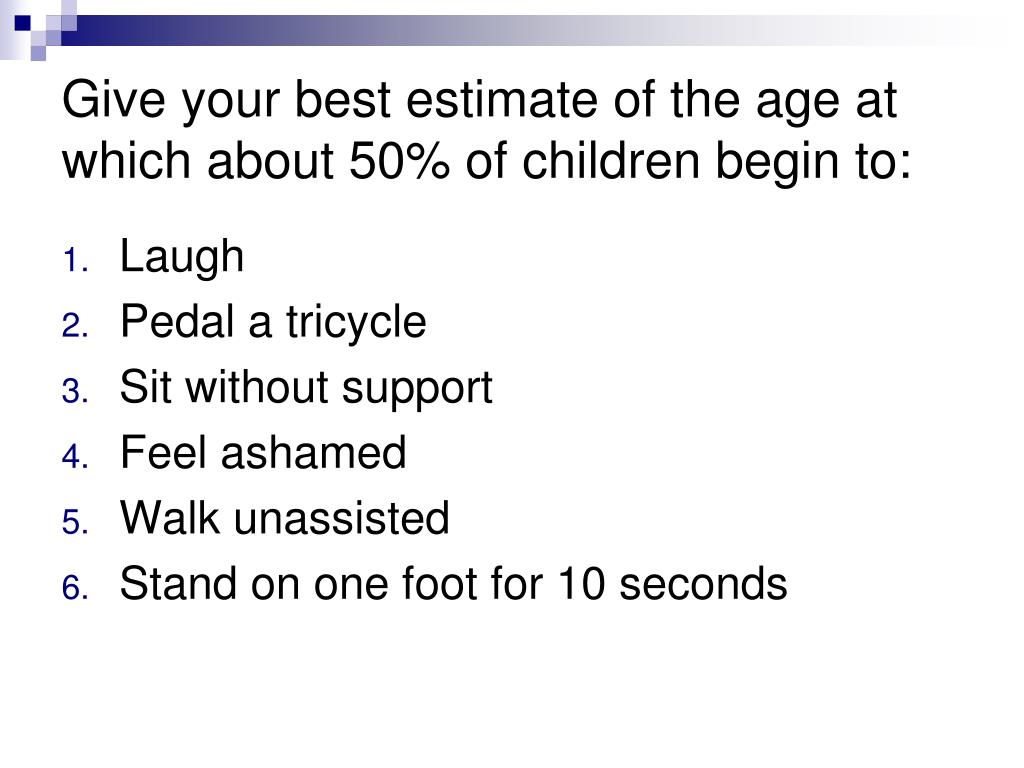 Give your best estimate of the age at which about 50% of children begin to:

1. Laugh
2. Pedal a tricycle
3. Sit without support
4. Feel ashamed
5. Walk unassisted
6. Stand on one foot for 10 seconds